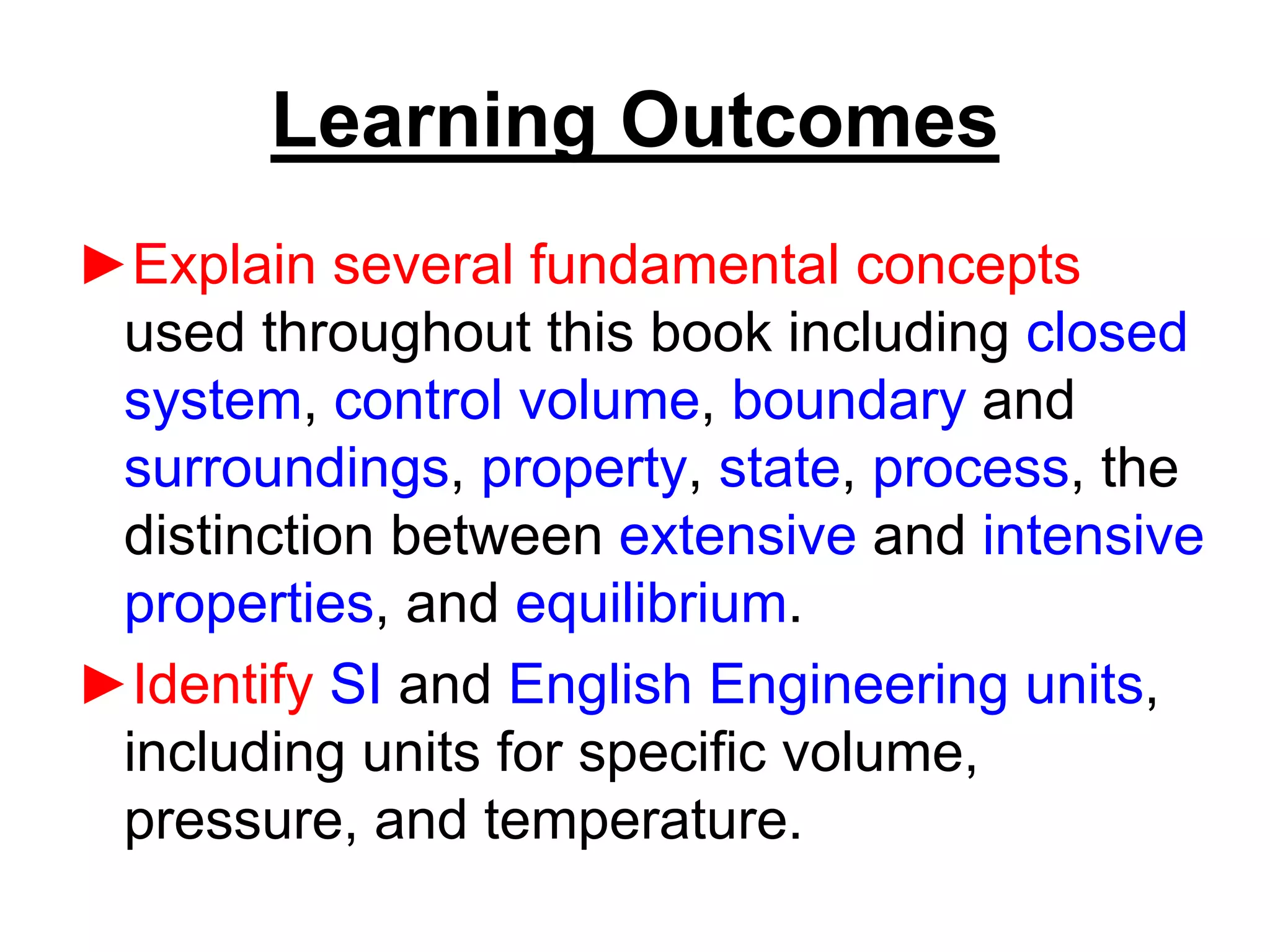 Learning Outcomes

►Explain several fundamental concepts used throughout this book including closed system, control volume, boundary and surroundings, property, state, process, the distinction between extensive and intensive properties, and equilibrium.

►Identify SI and English Engineering units, including units for specific volume, pressure, and temperature.